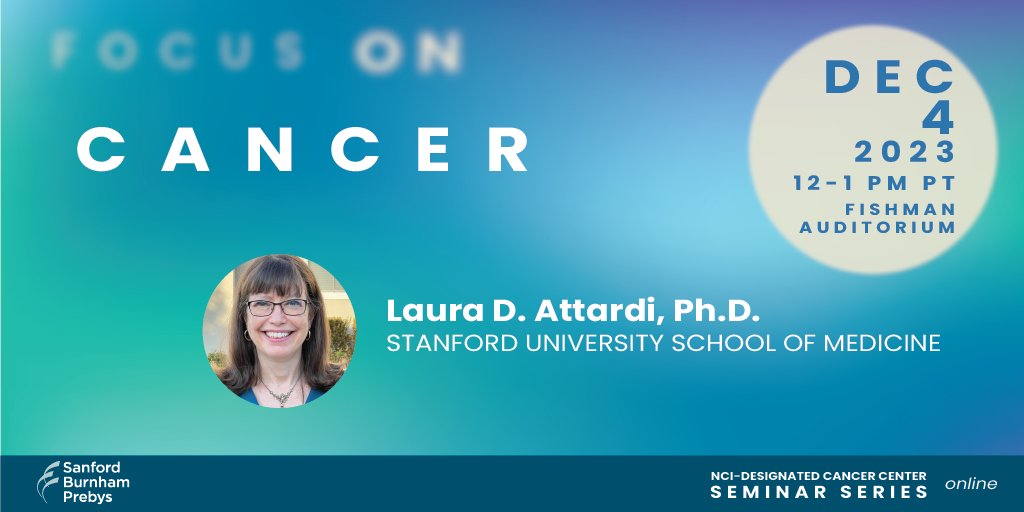 FOCUS ON

CANCER

DEC
4
2023
12-1 PM PT
FISHMAN AUDITORIUM

Laura D. Attardi, Ph.D.
STANFORD UNIVERSITY SCHOOL OF MEDICINE

Sanford Burnham Prebys

NCI-DESIGNATED CANCER CENTER
SEMINAR SERIES online